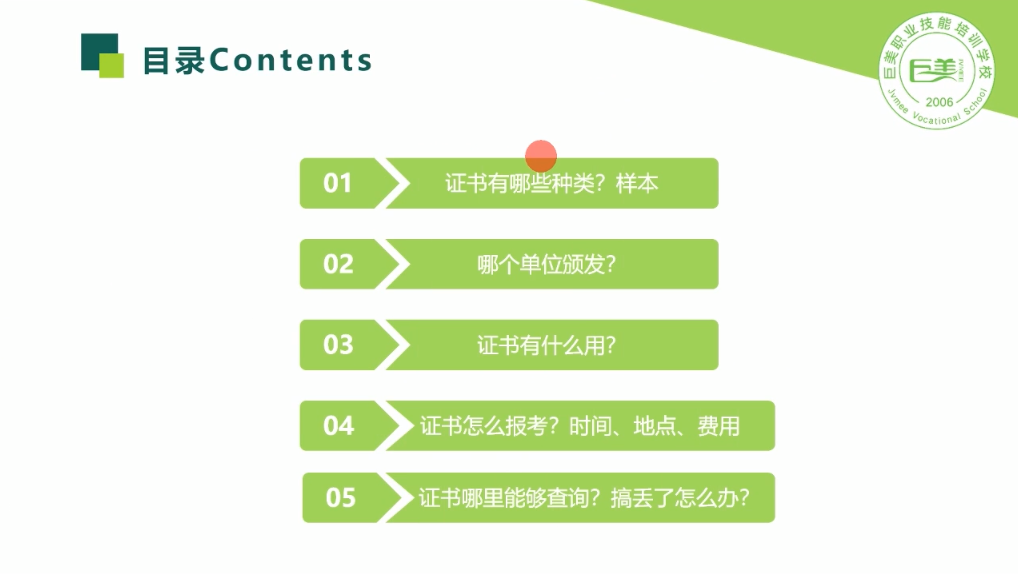 目录Contents

巨美职业技能培训学校
巨美
2006
Jumee Vocational School

01 证书有哪些种类？样本

02 哪个单位颁发？

03 证书有什么用？

04 证书怎么报考？时间、地点、费用

05 证书哪里能够查询？搞丢了怎么办？